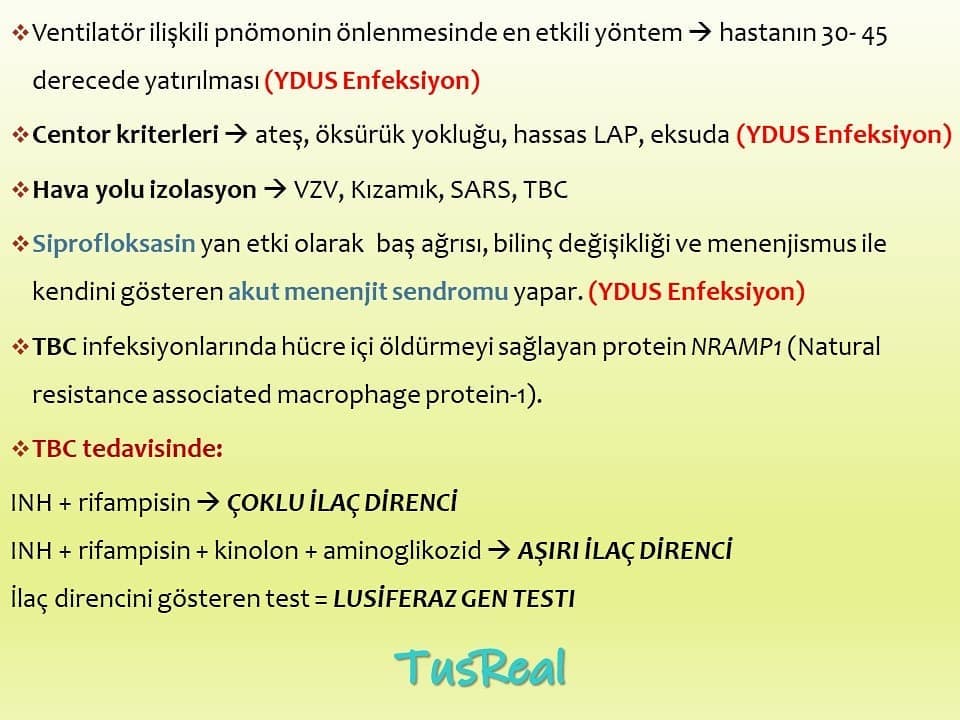 ❖ Ventilatör ilişkili pnömonin önlenmesinde en etkili yöntem → hastanın 30- 45 derecede yatırılması (YDUS Enfeksiyon)

❖ Centor kriterleri → ateş, öksürük yokluğu, hassas LAP, eksuda (YDUS Enfeksiyon)

❖ Hava yolu izolasyon → VZV, Kızamık, SARS, TBC

❖ Siprofloksasin yan etki olarak baş ağrısı, bilinç değişikliği ve menenjismus ile kendini gösteren akut menenjit sendromu yapar. (YDUS Enfeksiyon)

❖ TBC infeksiyonlarında hücre içi öldürmeyi sağlayan protein NRAMP1 (Natural resistance associated macrophage protein-1).

❖ TBC tedavisinde:

INH + rifampisin → ÇOKLU İLAÇ DİRENCİ

INH + rifampisin + kinolon + aminoglikozid → AŞIRI İLAÇ DİRENCİ

İlaç direncini gösteren test = LUSİFERAZ GEN TESTI

TusReal